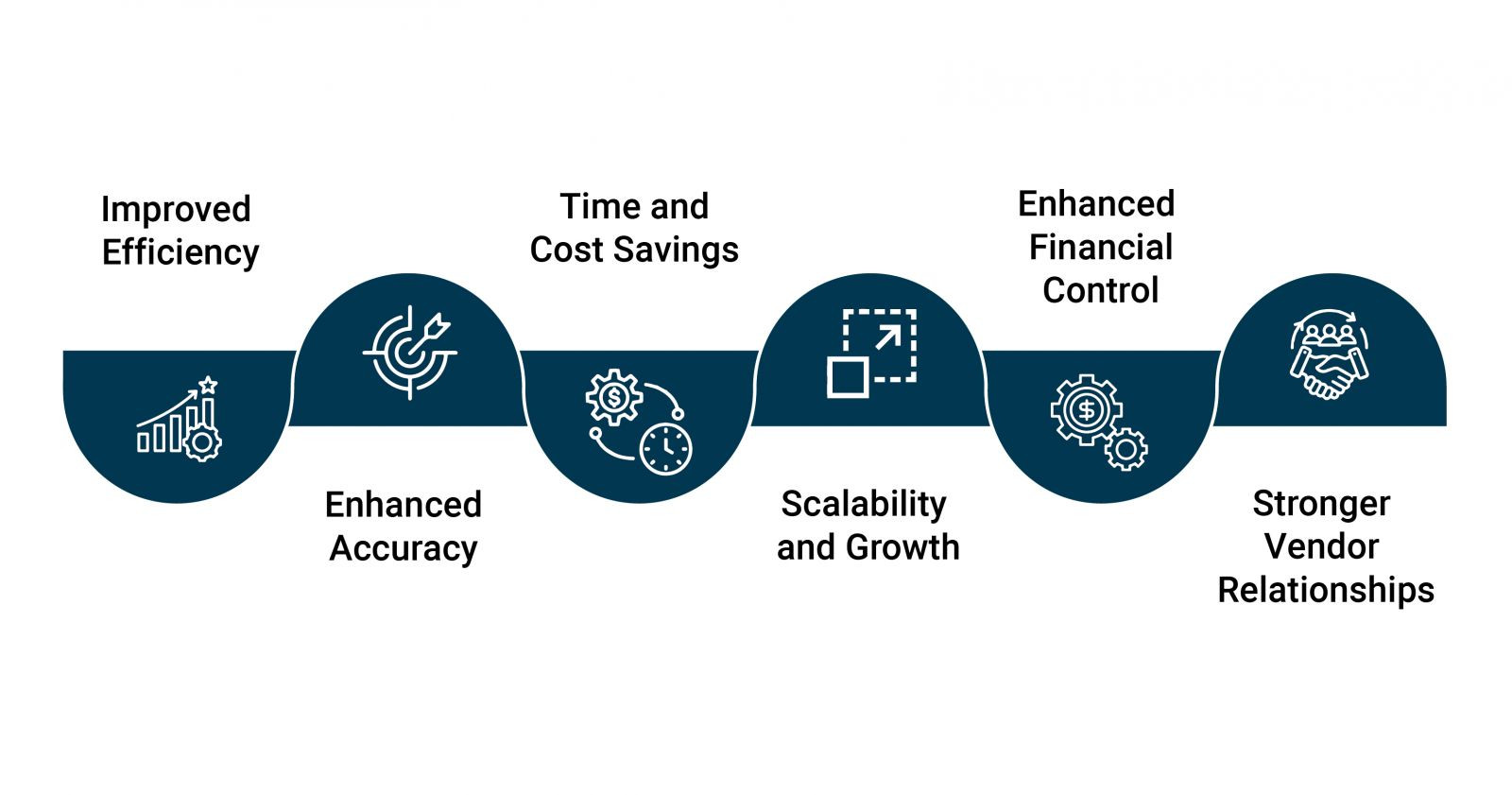 Improved Efficiency

Enhanced Accuracy

Time and Cost Savings

Scalability and Growth

Enhanced Financial Control

Stronger Vendor Relationships